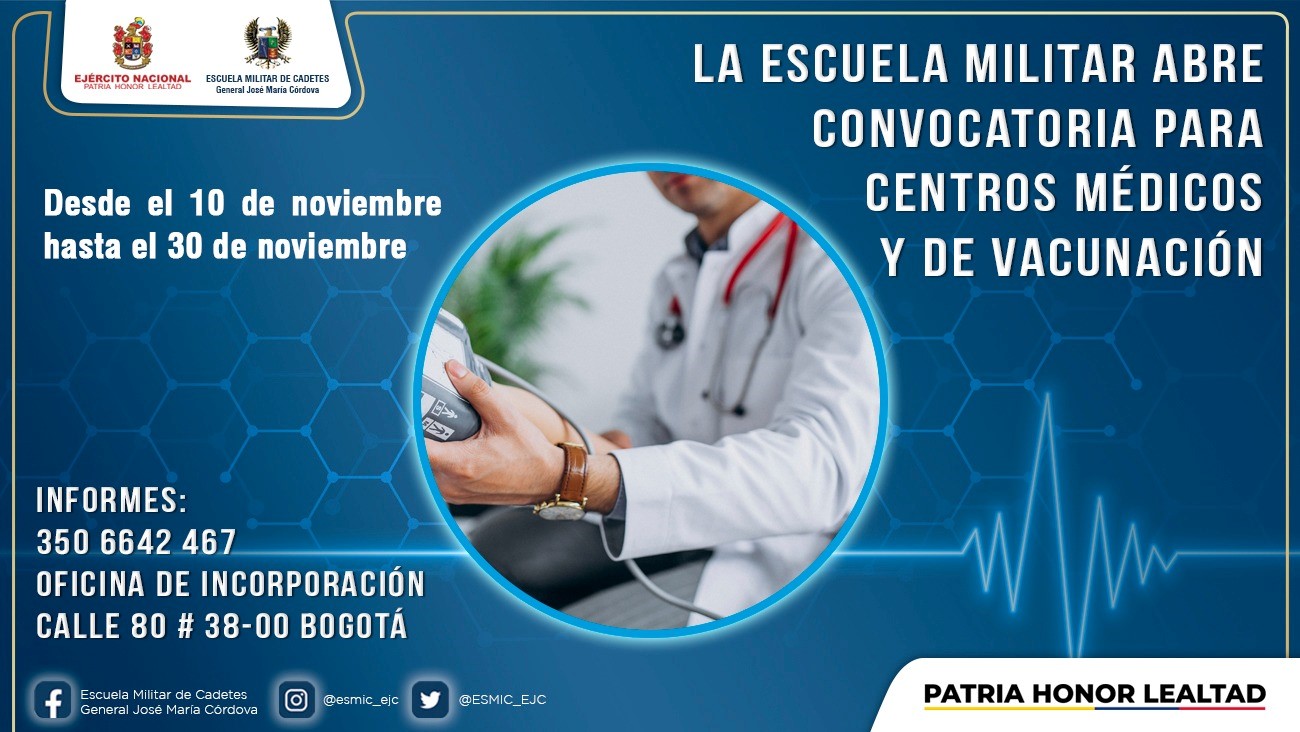 EJÉRCITO NACIONAL
PATRIA HONOR LEALTAD

ESCUELA MILITAR DE CADETES
General José María Córdova

LA ESCUELA MILITAR ABRE CONVOCATORIA PARA CENTROS MÉDICOS Y DE VACUNACIÓN

Desde el 10 de noviembre hasta el 30 de noviembre

INFORMES:
350 6642 467
OFICINA DE INCORPORACIÓN
CALLE 80 # 38-00 BOGOTÁ

Escuela Militar de Cadetes General José María Córdova

@esmic_ejc

@ESMIC_EJC

PATRIA HONOR LEALTAD